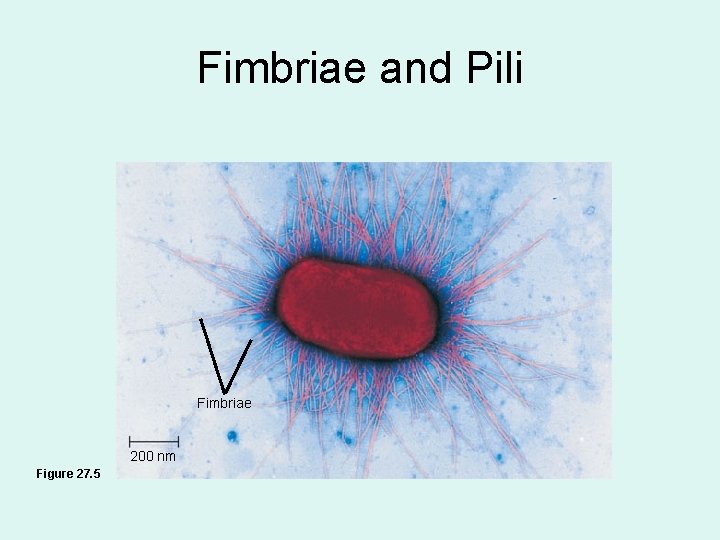 Fimbriae and Pili

Fimbriae

200 nm

Figure 27.5